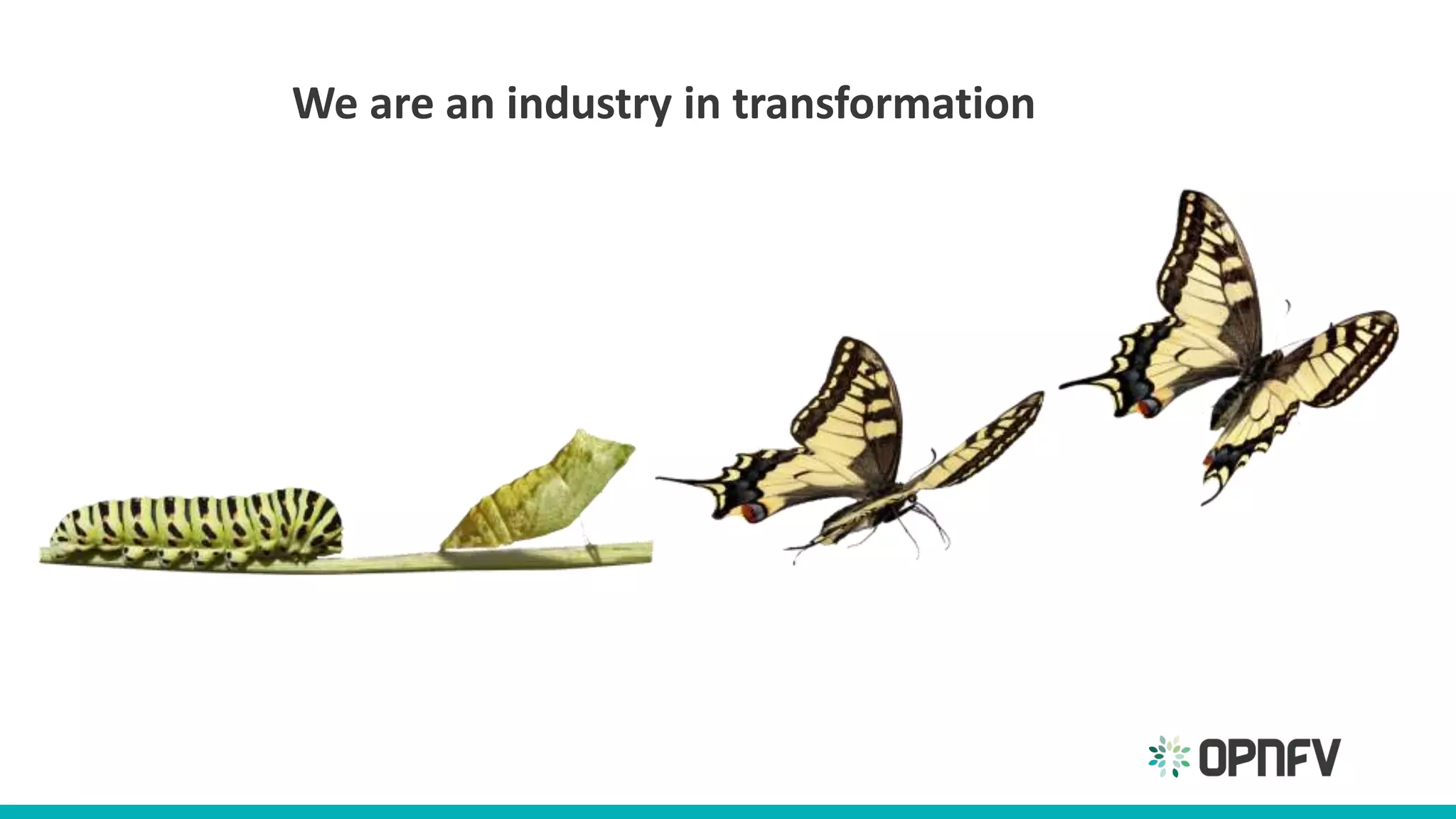 We are an industry in transformation

OPNFV